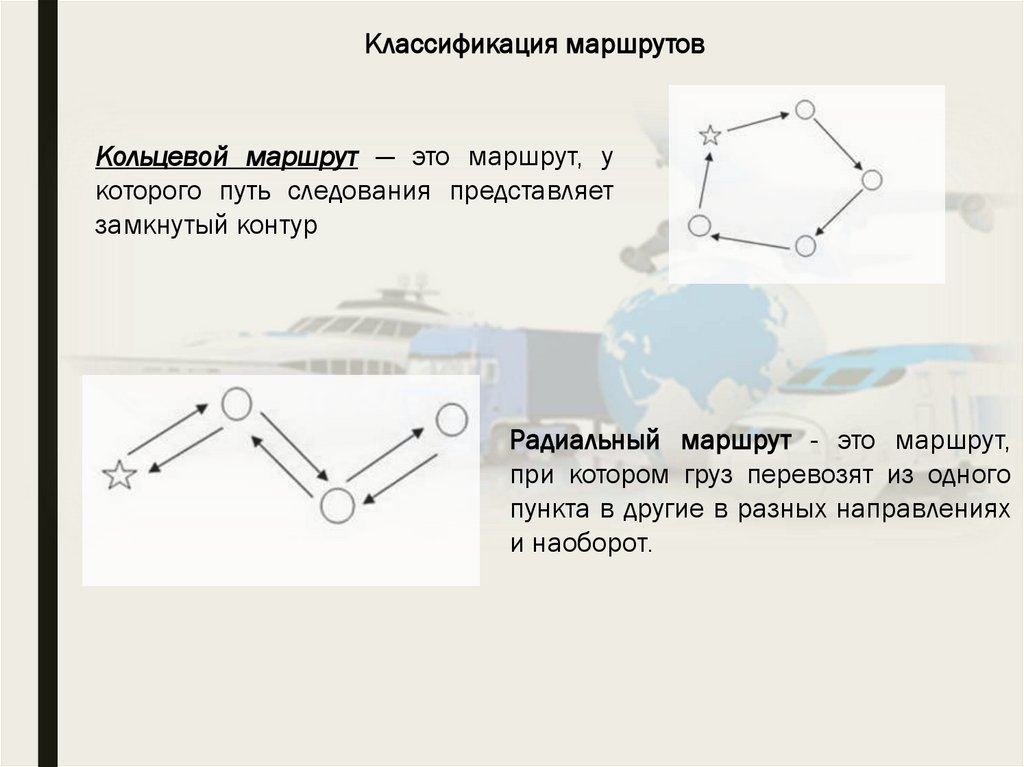 Классификация маршрутов

Кольцевой маршрут — это маршрут, у которого путь следования представляет замкнутый контур

Радиальный маршрут - это маршрут, при котором груз перевозят из одного пункта в другие в разных направлениях и наоборот.